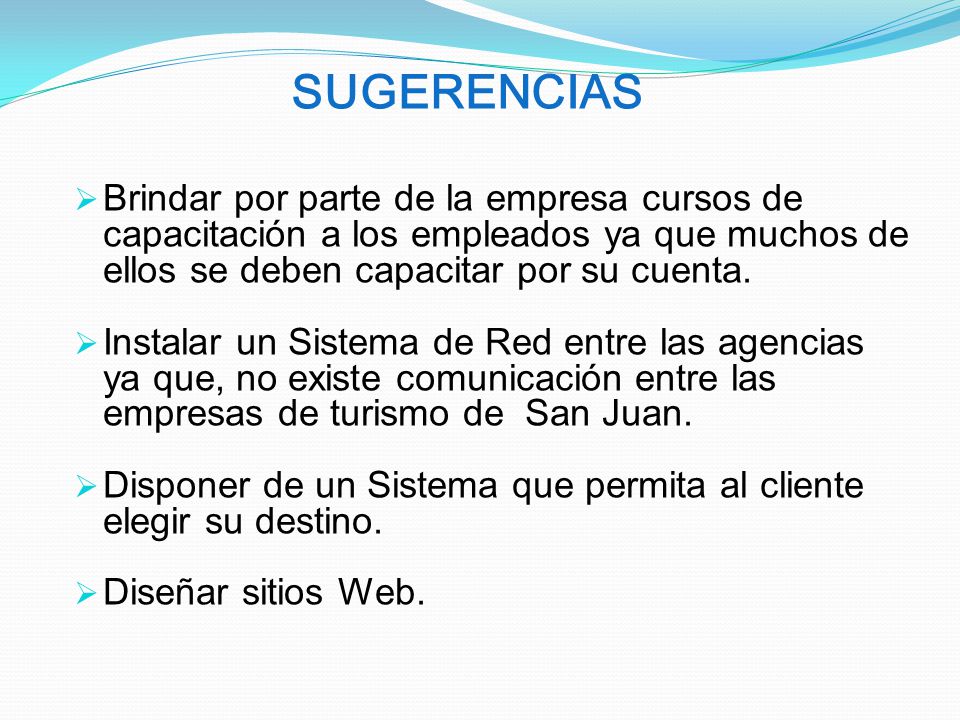 SUGERENCIAS

➢ Brindar por parte de la empresa cursos de capacitación a los empleados ya que muchos de ellos se deben capacitar por su cuenta.

➢ Instalar un Sistema de Red entre las agencias ya que, no existe comunicación entre las empresas de turismo de San Juan.

➢ Disponer de un Sistema que permita al cliente elegir su destino.

➢ Diseñar sitios Web.